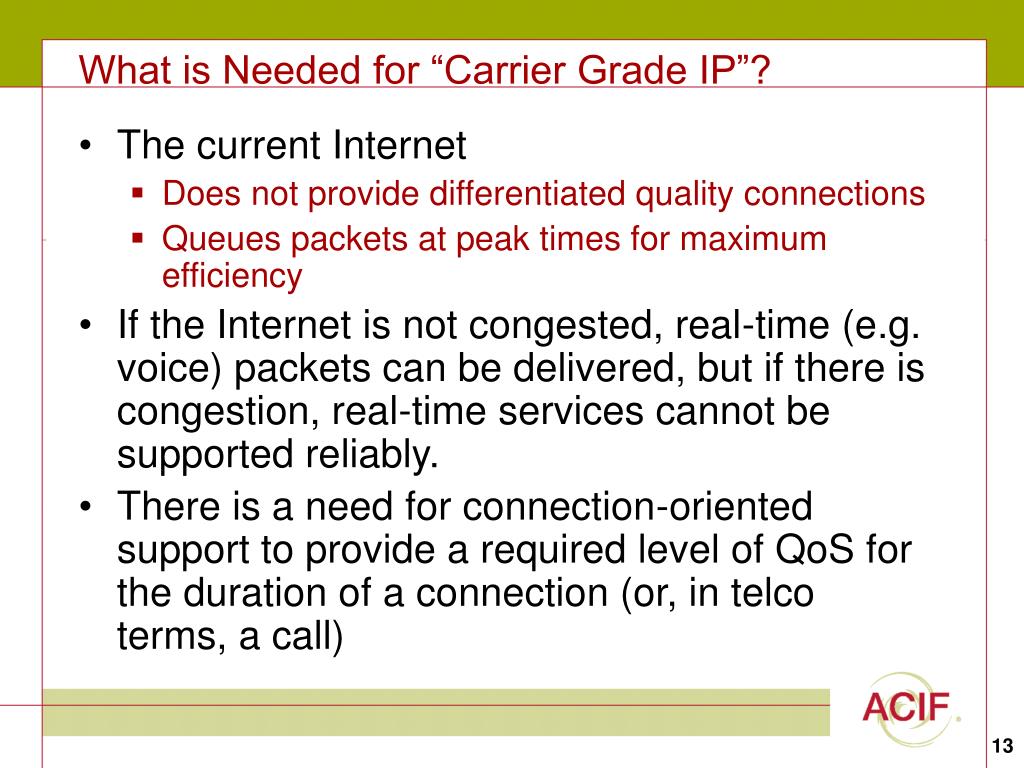 What is Needed for “Carrier Grade IP”?

• The current Internet
  ▪ Does not provide differentiated quality connections
  ▪ Queues packets at peak times for maximum efficiency
• If the Internet is not congested, real-time (e.g. voice) packets can be delivered, but if there is congestion, real-time services cannot be supported reliably.
• There is a need for connection-oriented support to provide a required level of QoS for the duration of a connection (or, in telco terms, a call)

ACIF.

13